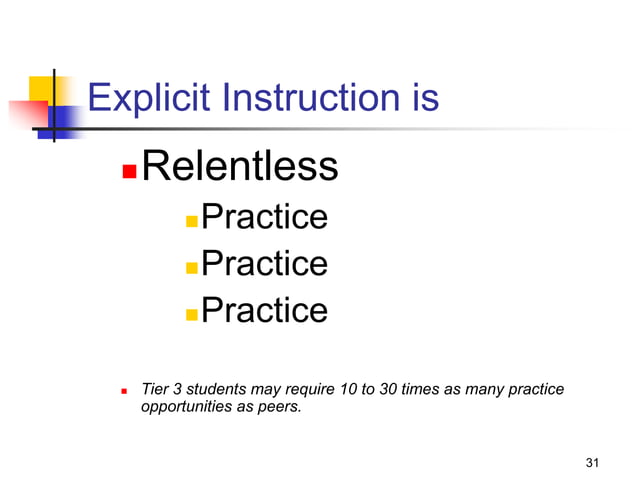 Explicit Instruction is

Relentless

Practice

Practice

Practice

Tier 3 students may require 10 to 30 times as many practice opportunities as peers.

31